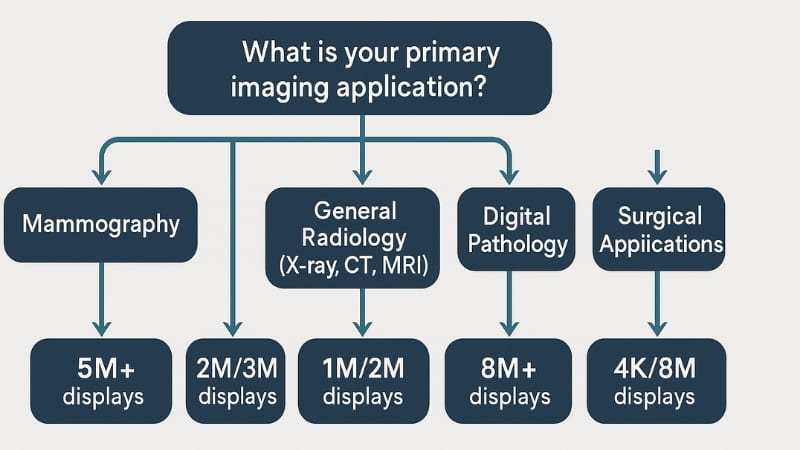 What is your primary imaging application?

Mammography

General Radiology (X-ray, CT, MRI)

Digital Pathology

Surgical Appiications

5M+ displays

2M/3M displays

1M/2M displays

8M+ displays

4K/8M displays